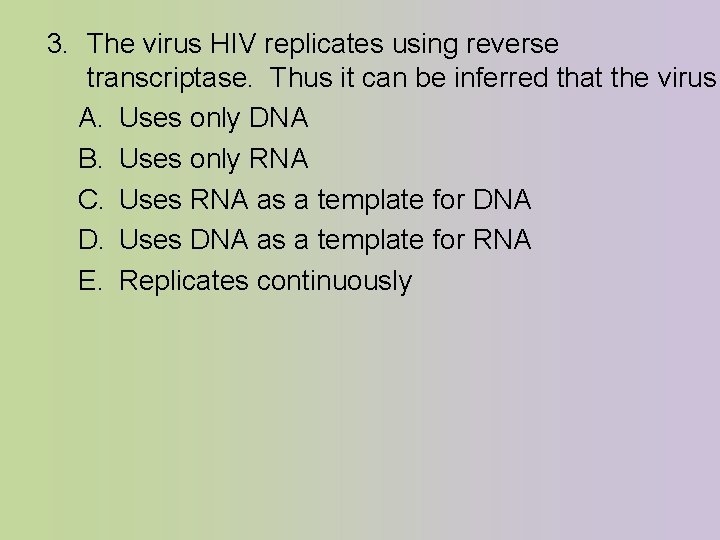 3. The virus HIV replicates using reverse transcriptase. Thus it can be inferred that the virus

A. Uses only DNA

B. Uses only RNA

C. Uses RNA as a template for DNA

D. Uses DNA as a template for RNA

E. Replicates continuously